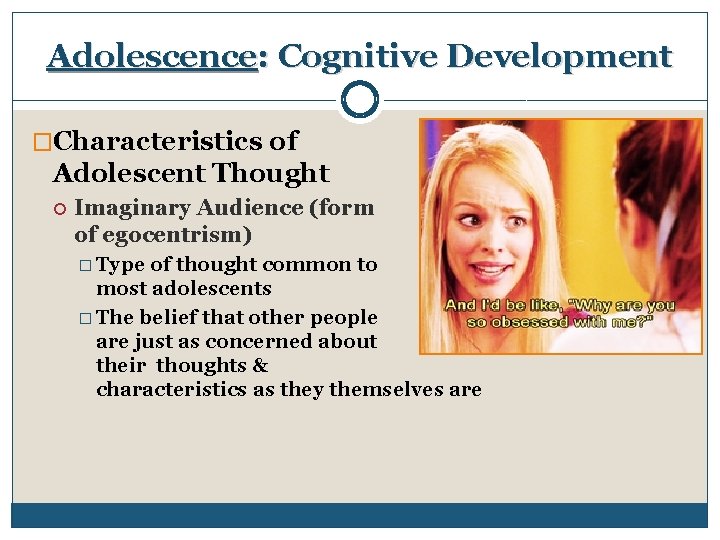 Adolescence: Cognitive Development

Characteristics of Adolescent Thought

Imaginary Audience (form of egocentrism)

Type of thought common to most adolescents

The belief that other people are just as concerned about their thoughts & characteristics as they themselves are

And I'd be like, "Why are you so obsessed with me?"